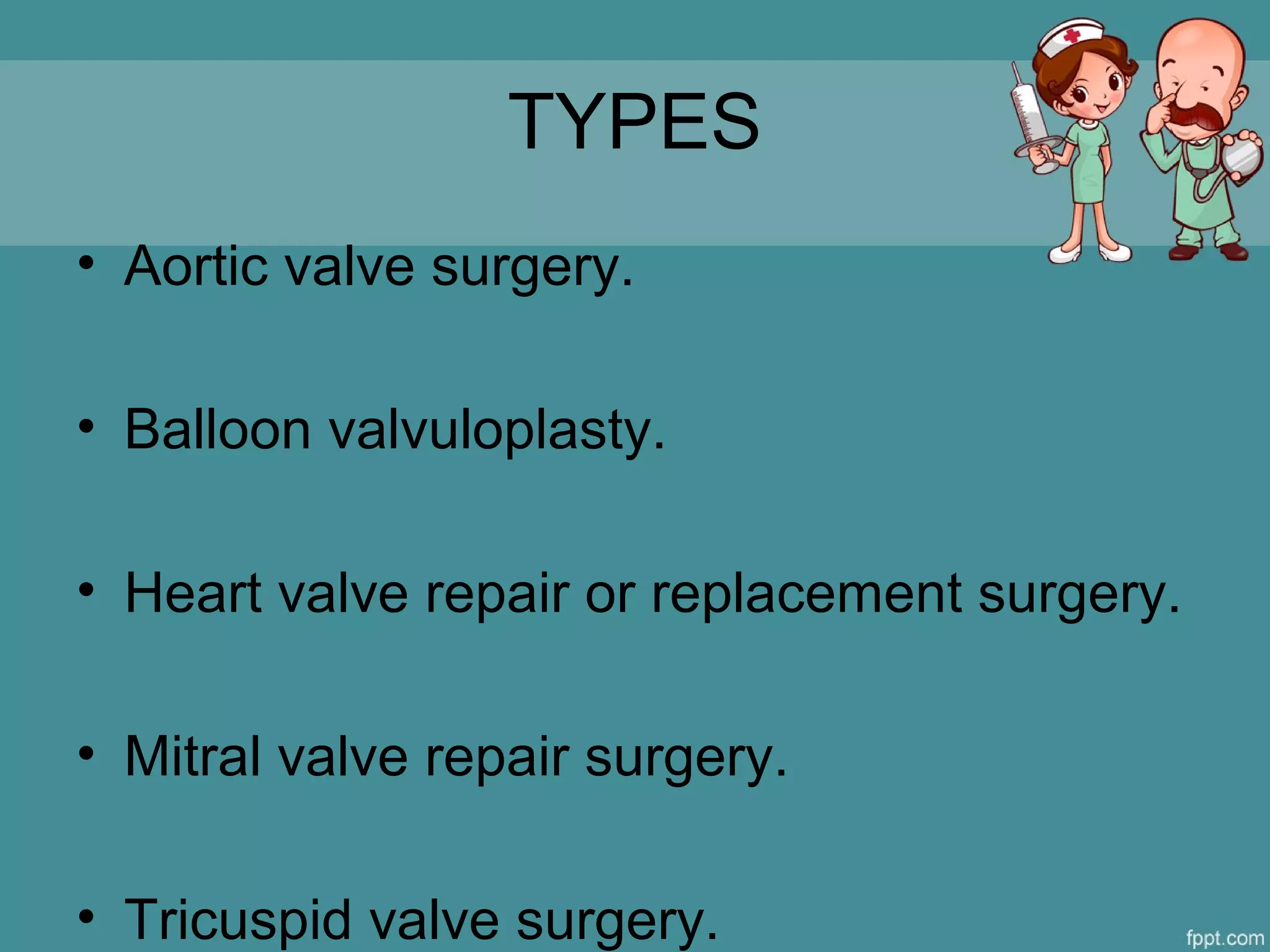 TYPES

• Aortic valve surgery.

• Balloon valvuloplasty.

• Heart valve repair or replacement surgery.

• Mitral valve repair surgery.

• Tricuspid valve surgery.

fppt.com